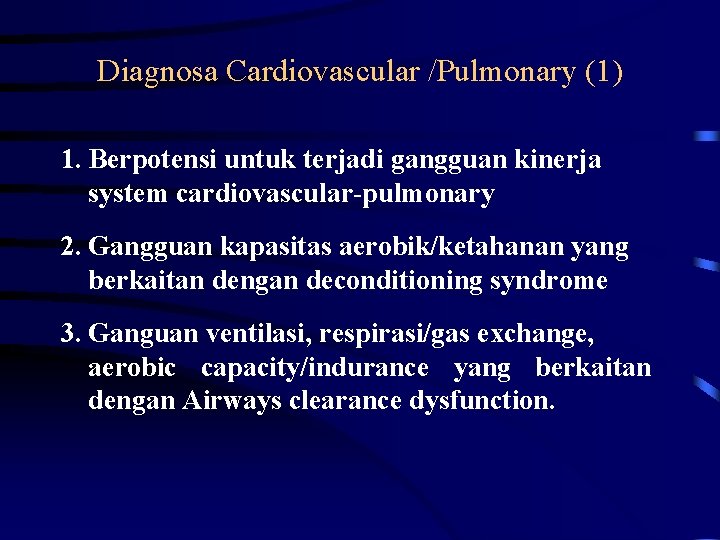 Diagnosa Cardiovascular /Pulmonary (1)

1. Berpotensi untuk terjadi gangguan kinerja system cardiovascular-pulmonary

2. Gangguan kapasitas aerobik/ketahanan yang berkaitan dengan deconditioning syndrome

3. Ganguan ventilasi, respirasi/gas exchange, aerobic capacity/indurance yang berkaitan dengan Airways clearance dysfunction.